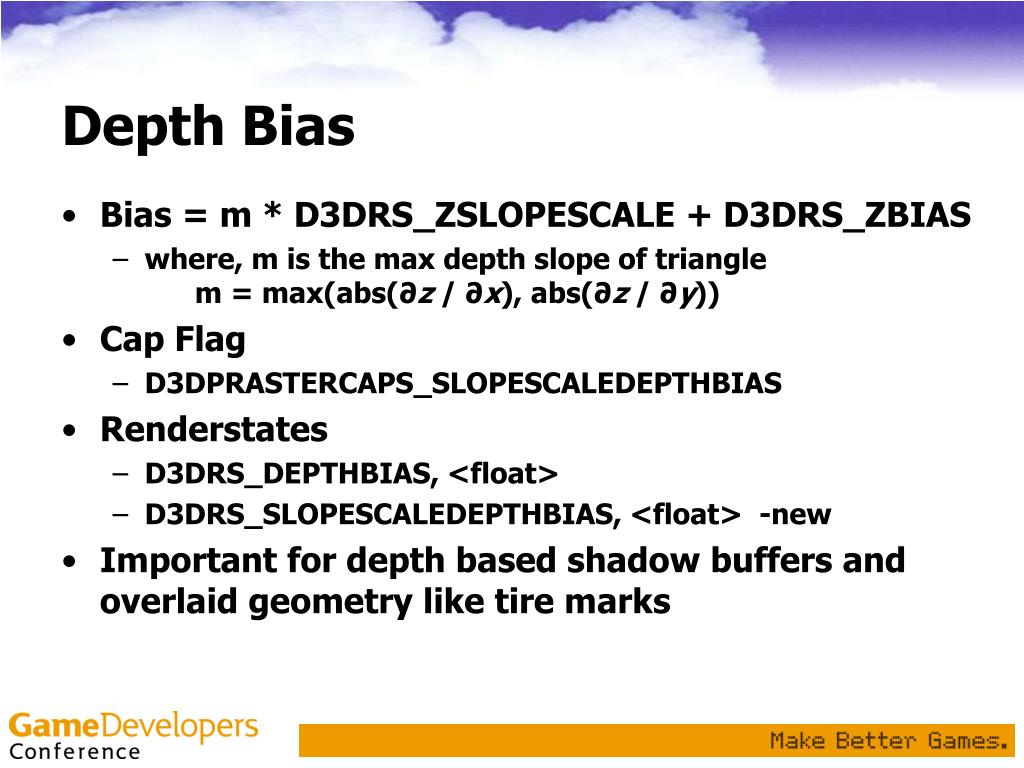 Depth Bias

• Bias = m * D3DRS_ZSLOPESCALE + D3DRS_ZBIAS
  – where, m is the max depth slope of triangle
    m = max(abs($\partial z$ / $\partial x$), abs($\partial z$ / $\partial y$))
• Cap Flag
  – D3DPRASTERCAPS_SLOPESCALEDEPTHBIAS
• Renderstates
  – D3DRS_DEPTHBIAS, <float>
  – D3DRS_SLOPESCALEDEPTHBIAS, <float> -new
• Important for depth based shadow buffers and overlaid geometry like tire marks

GameDevelopers Conference

Make Better Games.